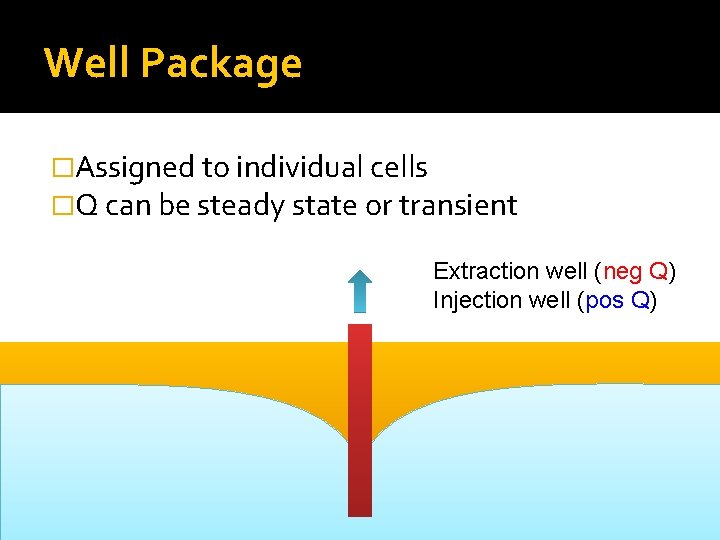 Well Package

□Assigned to individual cells
□Q can be steady state or transient

Extraction well (neg Q)
Injection well (pos Q)